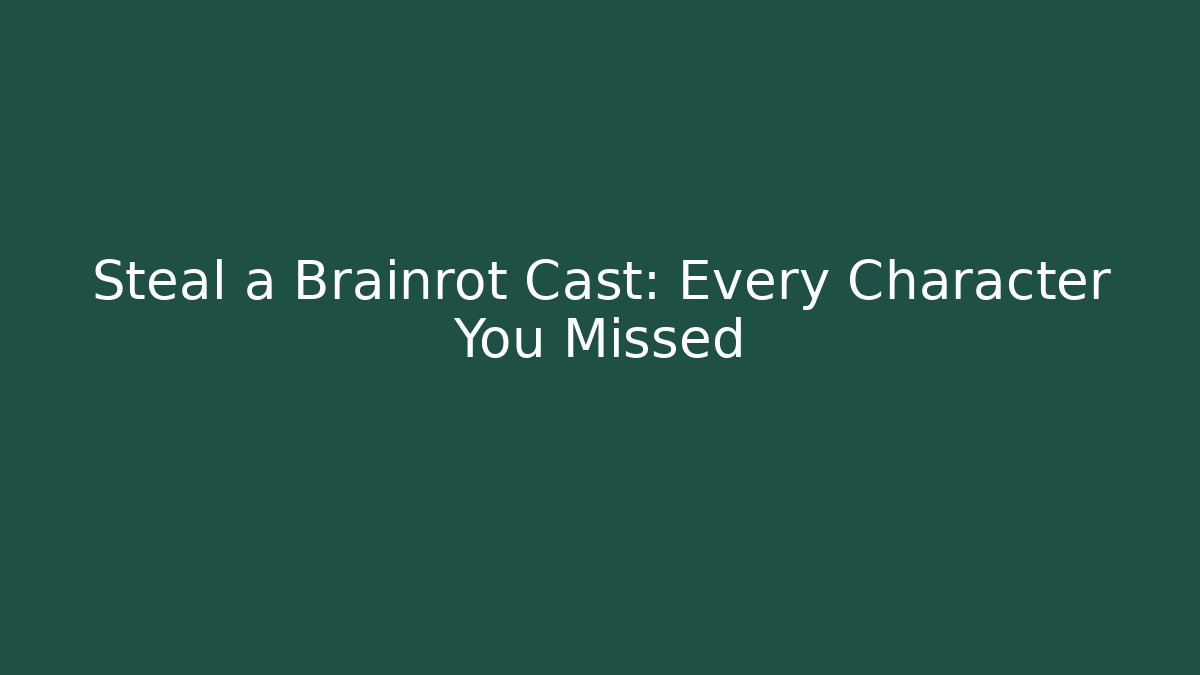 Steal a Brainrot Cast: Every Character You Missed